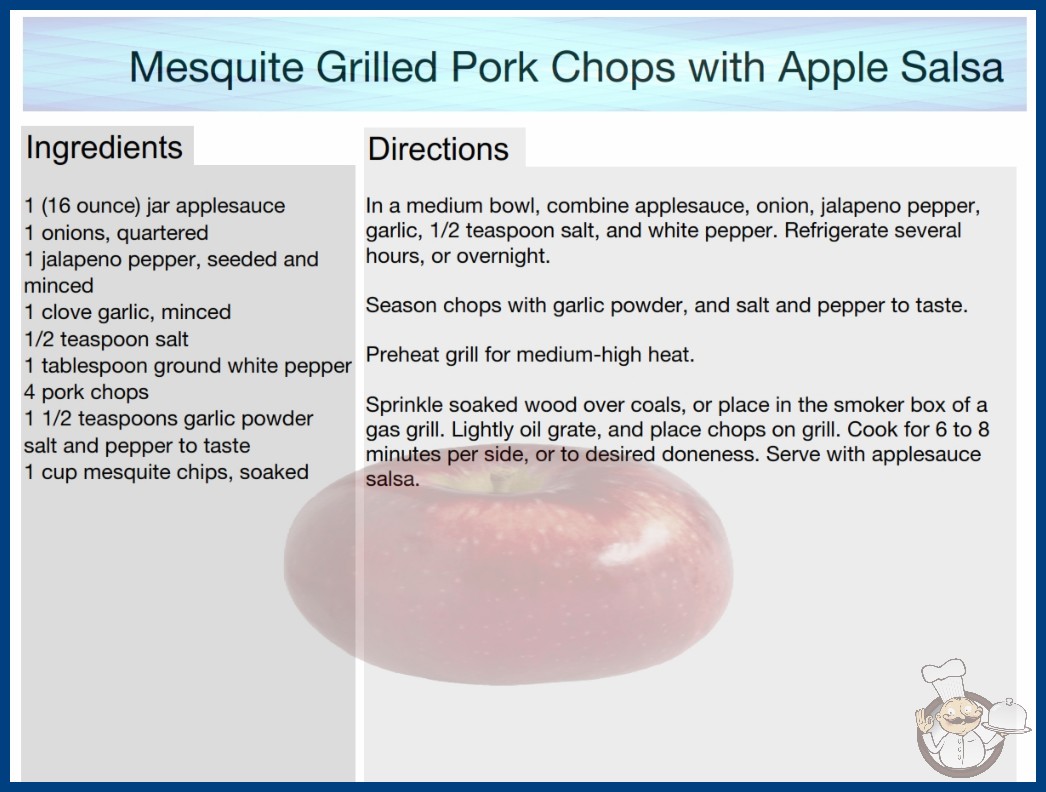 Mesquite Grilled Pork Chops with Apple Salsa

Ingredients

1 (16 ounce) jar applesauce
1 onions, quartered
1 jalapeno pepper, seeded and minced
1 clove garlic, minced
1/2 teaspoon salt
1 tablespoon ground white pepper
4 pork chops
1 1/2 teaspoons garlic powder
salt and pepper to taste
1 cup mesquite chips, soaked

Directions

In a medium bowl, combine applesauce, onion, jalapeno pepper, garlic, 1/2 teaspoon salt, and white pepper. Refrigerate several hours, or overnight.

Season chops with garlic powder, and salt and pepper to taste.

Preheat grill for medium-high heat.

Sprinkle soaked wood over coals, or place in the smoker box of a gas grill. Lightly oil grate, and place chops on grill. Cook for 6 to 8 minutes per side, or to desired doneness. Serve with applesauce salsa.